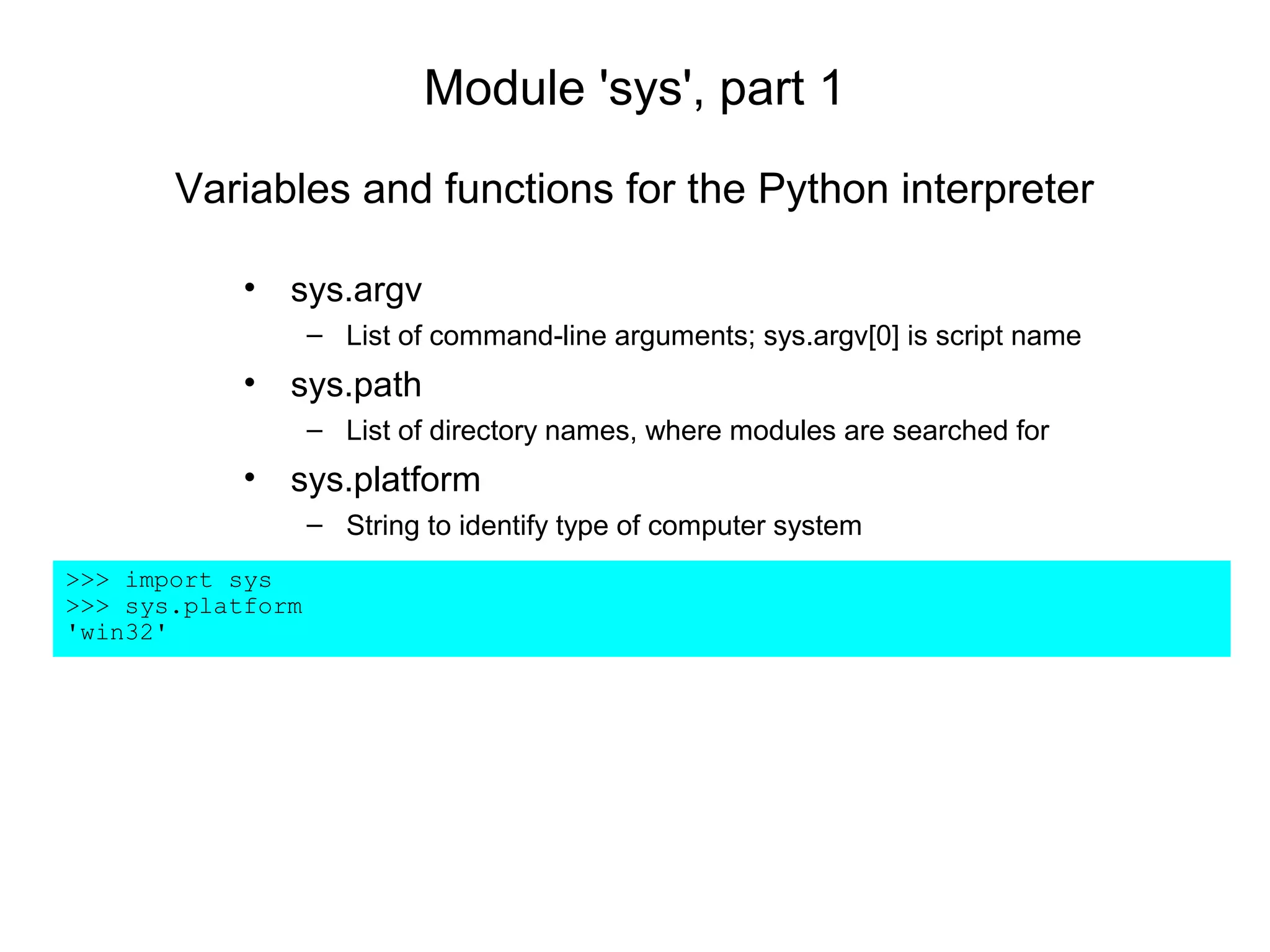 Module 'sys', part 1

Variables and functions for the Python interpreter

• sys.argv
– List of command-line arguments; sys.argv[0] is script name
• sys.path
– List of directory names, where modules are searched for
• sys.platform
– String to identify type of computer system

>>> import sys
>>> sys.platform
'win32'